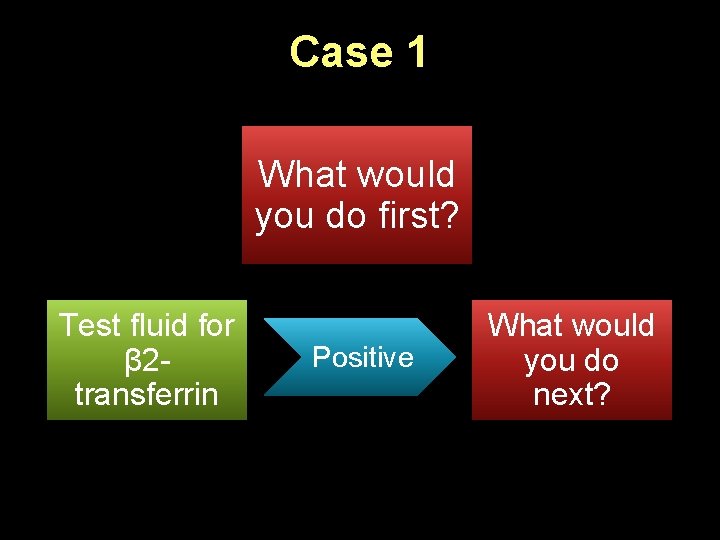 Case 1

What would you do first?

Test fluid for β2-transferrin

Positive

What would you do next?